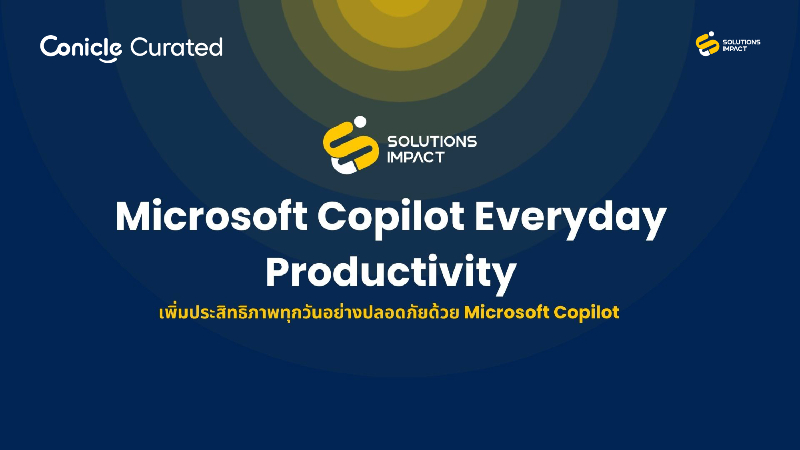 Conicle Curated

SOLUTIONS IMPACT

SOLUTIONS IMPACT

Microsoft Copilot Everyday Productivity

เพิ่มประสิทธิภาพทุกวันอย่างปลอดภัยด้วย Microsoft Copilot